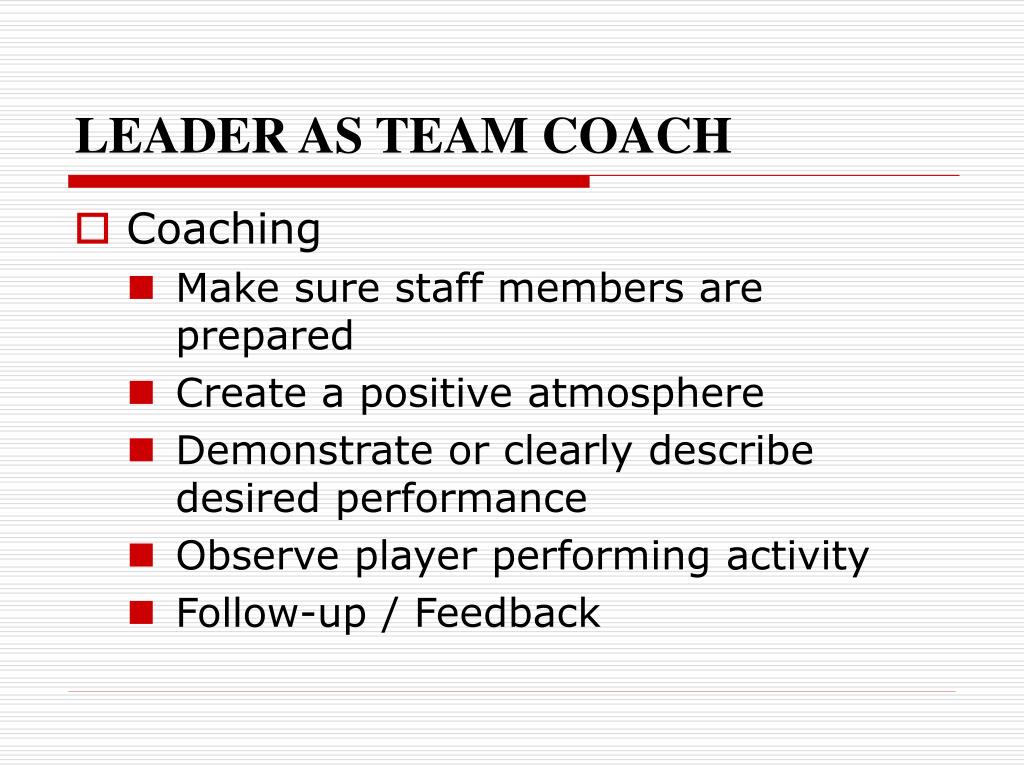 LEADER AS TEAM COACH

Coaching

Make sure staff members are prepared

Create a positive atmosphere

Demonstrate or clearly describe desired performance

Observe player performing activity

Follow-up / Feedback